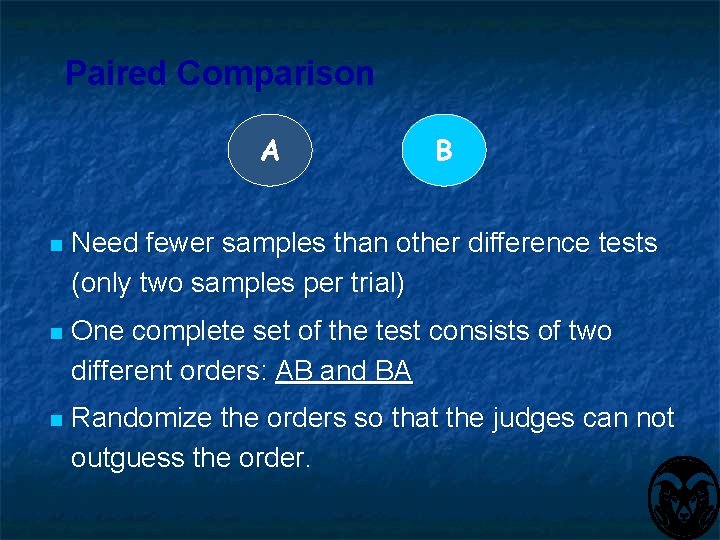 Paired Comparison

A

B

• Need fewer samples than other difference tests (only two samples per trial)

• One complete set of the test consists of two different orders: AB and BA

• Randomize the orders so that the judges can not outguess the order.